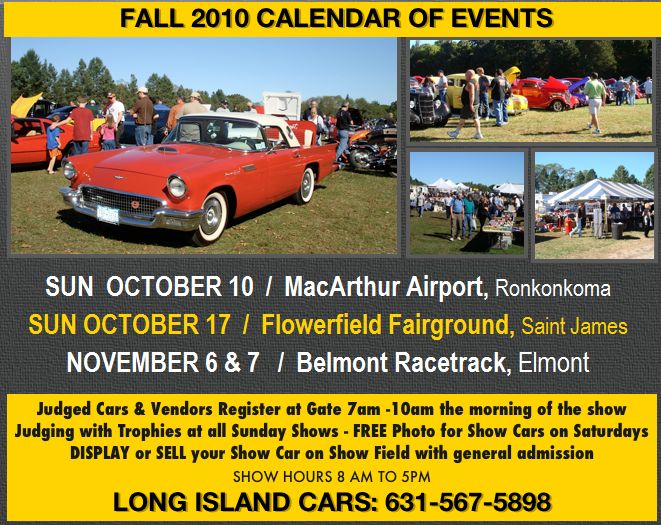 FALL 2010 CALENDAR OF EVENTS

SUN OCTOBER 10 / MacArthur Airport, Ronkonkoma
SUN OCTOBER 17 / Flowerfield Fairground, Saint James
NOVEMBER 6 & 7 / Belmont Racetrack, Elmont

Judged Cars & Vendors Register at Gate 7am -10am the morning of the show
Judging with Trophies at all Sunday Shows - FREE Photo for Show Cars on Saturdays
DISPLAY or SELL your Show Car on Show Field with general admission
SHOW HOURS 8 AM TO 5PM
LONG ISLAND CARS: 631-567-5898